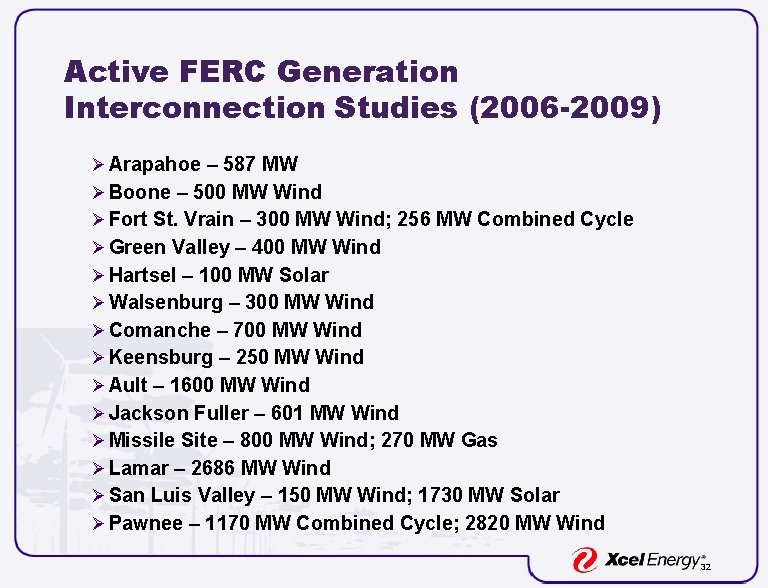 Active FERC Generation Interconnection Studies (2006-2009)

➢ Arapahoe – 587 MW
➢ Boone – 500 MW Wind
➢ Fort St. Vrain – 300 MW Wind; 256 MW Combined Cycle
➢ Green Valley – 400 MW Wind
➢ Hartsel – 100 MW Solar
➢ Walsenburg – 300 MW Wind
➢ Comanche – 700 MW Wind
➢ Keensburg – 250 MW Wind
➢ Ault – 1600 MW Wind
➢ Jackson Fuller – 601 MW Wind
➢ Missile Site – 800 MW Wind; 270 MW Gas
➢ Lamar – 2686 MW Wind
➢ San Luis Valley – 150 MW Wind; 1730 MW Solar
➢ Pawnee – 1170 MW Combined Cycle; 2820 MW Wind

Xcel Energy®
32